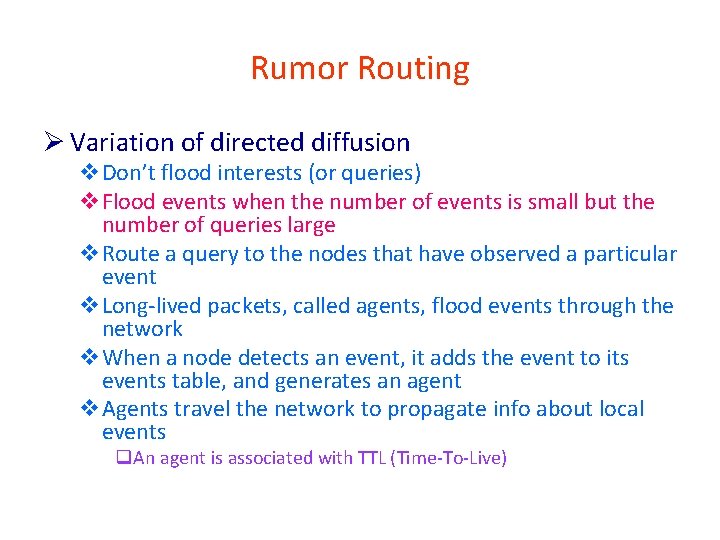 Rumor Routing

➢ Variation of directed diffusion

❖ Don't flood interests (or queries)

❖ Flood events when the number of events is small but the number of queries large

❖ Route a query to the nodes that have observed a particular event

❖ Long-lived packets, called agents, flood events through the network

❖ When a node detects an event, it adds the event to its events table, and generates an agent

❖ Agents travel the network to propagate info about local events

❑ An agent is associated with TTL (Time-To-Live)